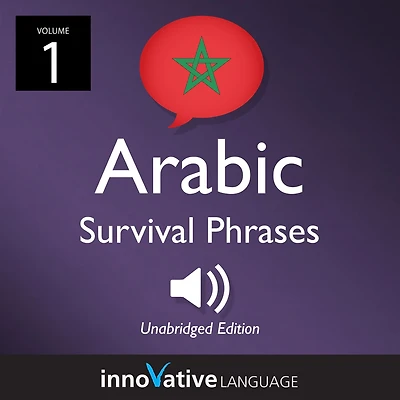 VOLUME
1

Arabic
Survival Phrases

Unabridged Edition

innoVative LANGUAGE